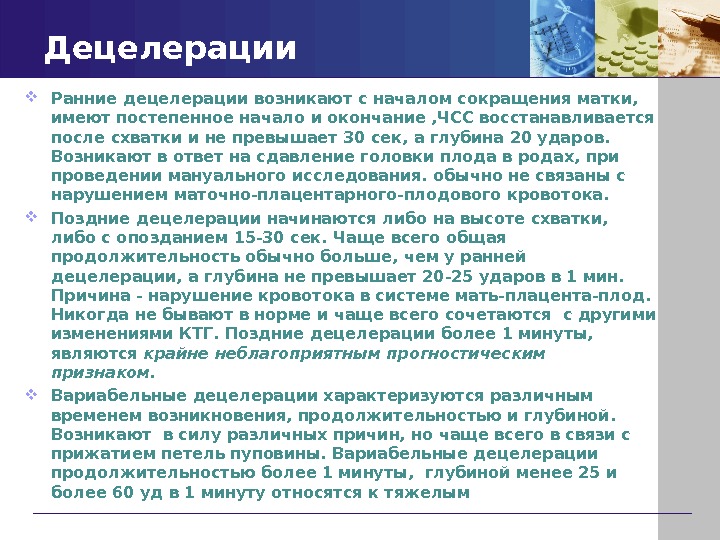 Децелерации

Ранние децелерации возникают с началом сокращения матки, имеют постепенное начало и окончание ,ЧСС восстанавливается после схватки и не превышает 30 сек, а глубина 20 ударов. Возникают в ответ на сдавление головки плода в родах, при проведении мануального исследования. обычно не связаны с нарушением маточно-плацентарного-плодового кровотока.

Поздние децелерации начинаются либо на высоте схватки, либо с опозданием 15-30 сек. Чаще всего общая продолжительность обычно больше, чем у ранней децелерации, а глубина не превышает 20-25 ударов в 1 мин. Причина - нарушение кровотока в системе мать-плацента-плод. Никогда не бывают в норме и чаще всего сочетаются с другими изменениями КТГ. Поздние децелерации более 1 минуты, являются крайне неблагоприятным прогностическим признаком.

Вариабельные децелерации характеризуются различным временем возникновения, продолжительностью и глубиной. Возникают в силу различных причин, но чаще всего в связи с прижатием петель пуповины. Вариабельные децелерации продолжительностью более 1 минуты, глубиной менее 25 и более 60 уд в 1 минуту относятся к тяжелым